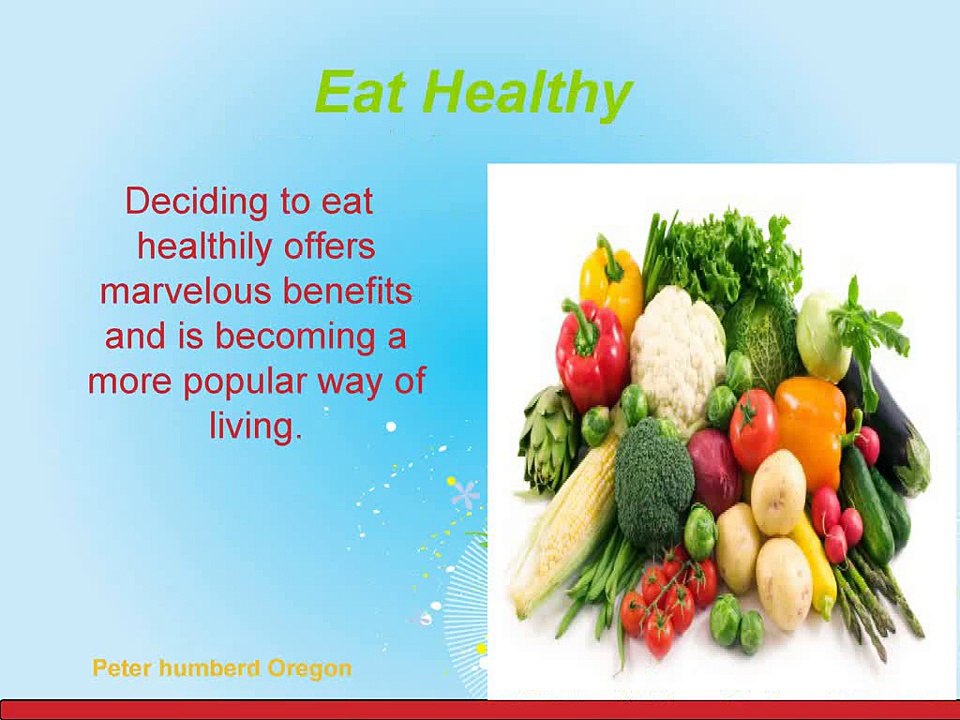 Eat Healthy

Deciding to eat healthily offers marvelous benefits and is becoming a more popular way of living.

Peter humberd Oregon